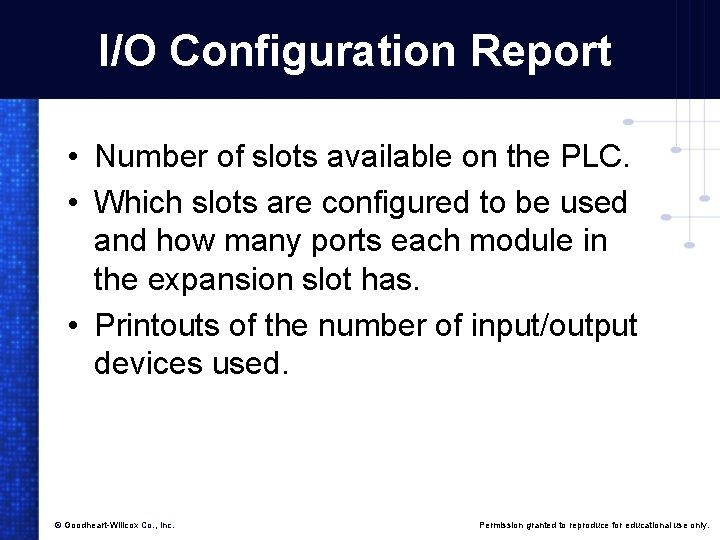 I/O Configuration Report

• Number of slots available on the PLC.

• Which slots are configured to be used and how many ports each module in the expansion slot has.

• Printouts of the number of input/output devices used.

© Goodheart-Willcox Co., Inc.

Permission granted to reproduce for educational use only.